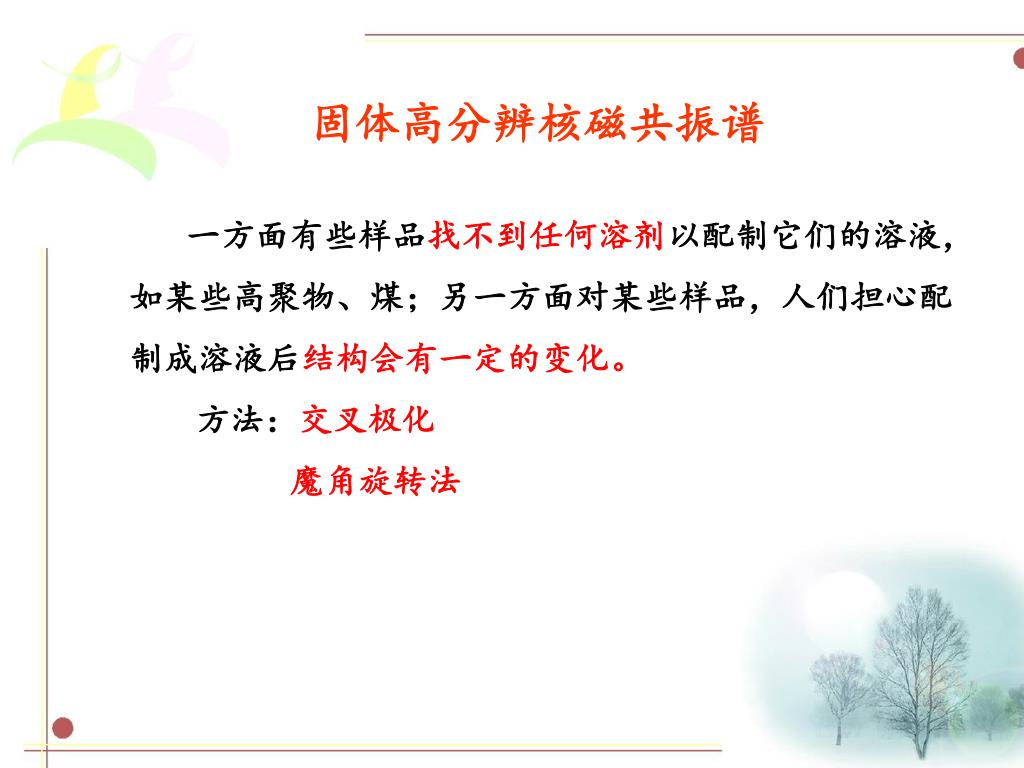 固体高分辨核磁共振谱

一方面有些样品找不到任何溶剂以配制它们的溶液，如某些高聚物、煤；另一方面对某些样品，人们担心配制成溶液后结构会有一定的变化。

方法：交叉极化

魔角旋转法